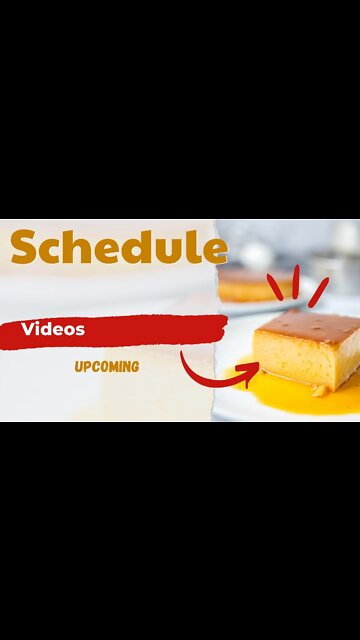 Schedule

Videos

UPCOMING